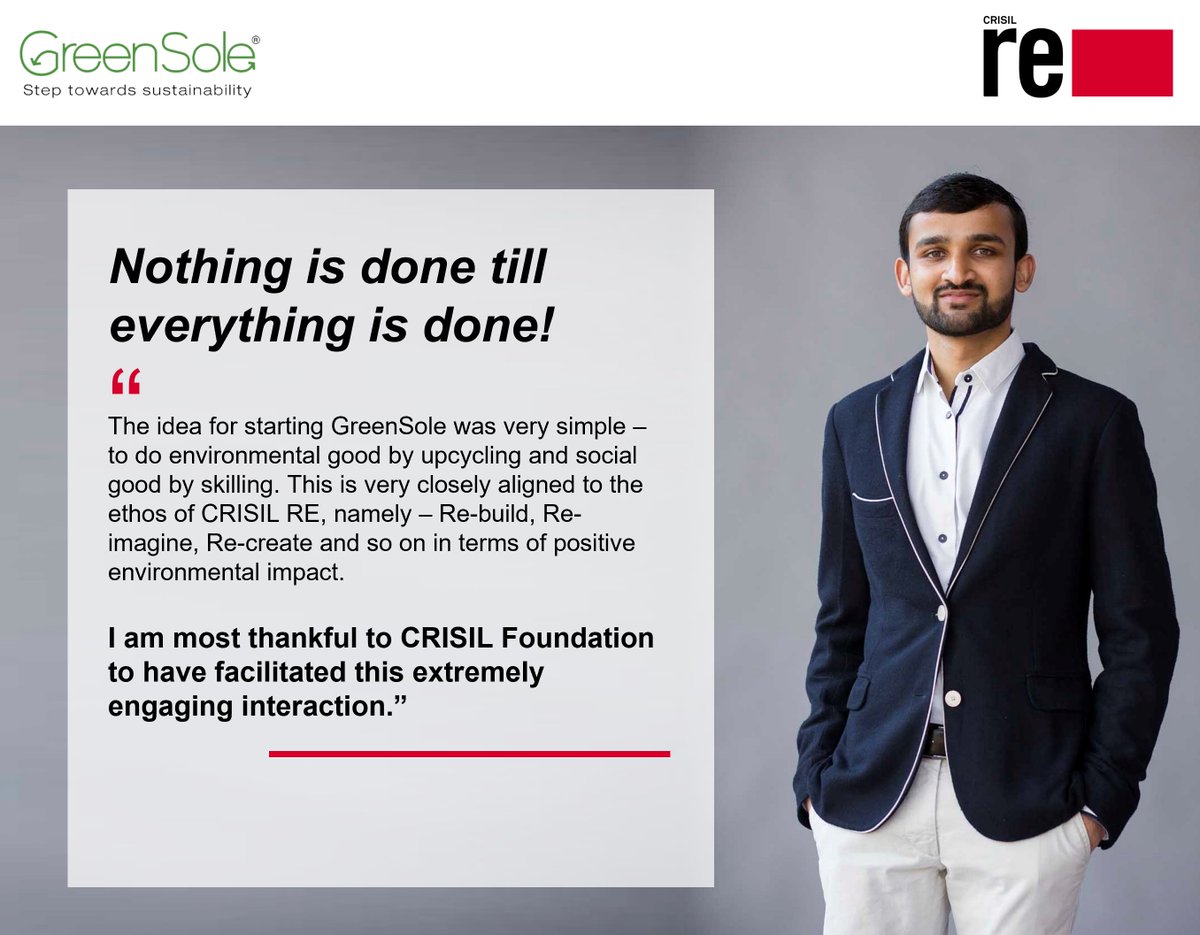 GreenSole®
Step towards sustainability

CRISIL
re

Nothing is done till everything is done!

“

The idea for starting GreenSole was very simple – to do environmental good by upcycling and social good by skilling. This is very closely aligned to the ethos of CRISIL RE, namely – Re-build, Re-imagine, Re-create and so on in terms of positive environmental impact.

I am most thankful to CRISIL Foundation to have facilitated this extremely engaging interaction.”